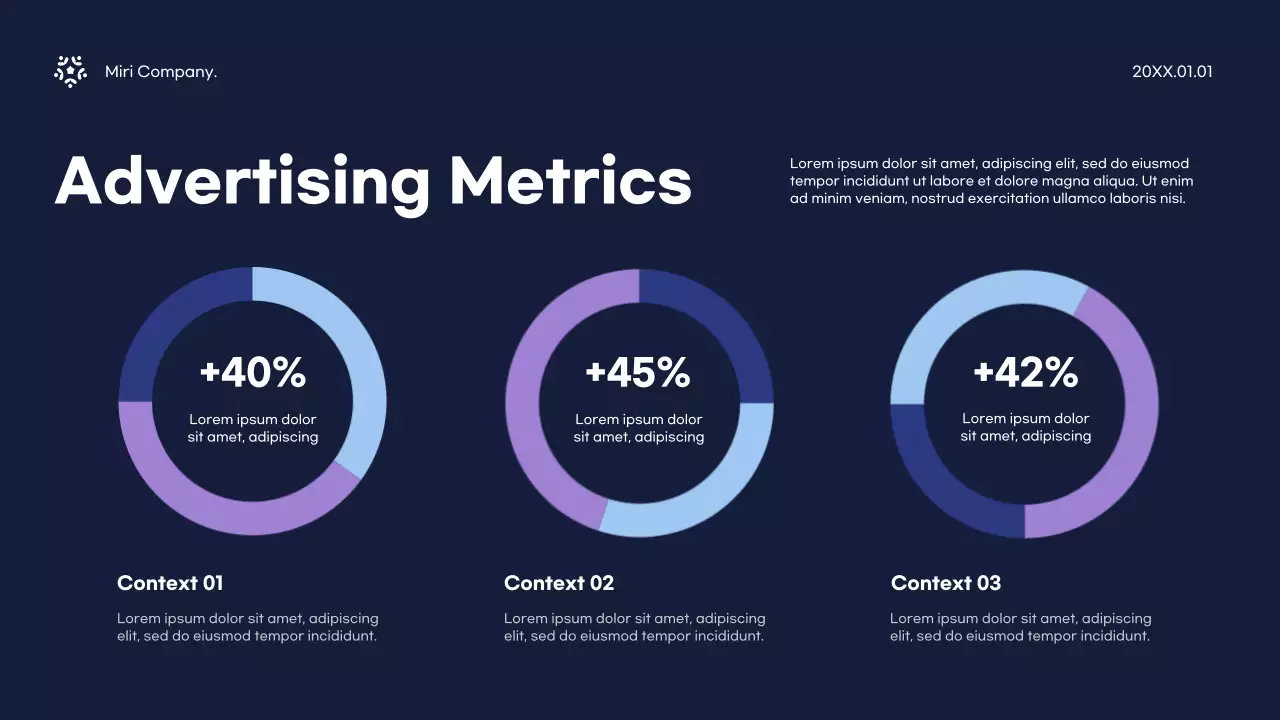 Miri Company.

20XX.01.01

Advertising Metrics

Lorem ipsum dolor sit amet, adipiscing elit, sed do eiusmod tempor incididunt ut labore et dolore magna aliqua. Ut enim ad minim veniam, nostrud exercitation ullamco laboris nisi.

+40%

Lorem ipsum dolor sit amet, adipiscing

+45%

Lorem ipsum dolor sit amet, adipiscing

+42%

Lorem ipsum dolor sit amet, adipiscing

Context 01

Lorem ipsum dolor sit amet, adipiscing elit, sed do eiusmod tempor incididunt.

Context 02

Lorem ipsum dolor sit amet, adipiscing elit, sed do eiusmod tempor incididunt.

Context 03

Lorem ipsum dolor sit amet, adipiscing elit, sed do eiusmod tempor incididunt.